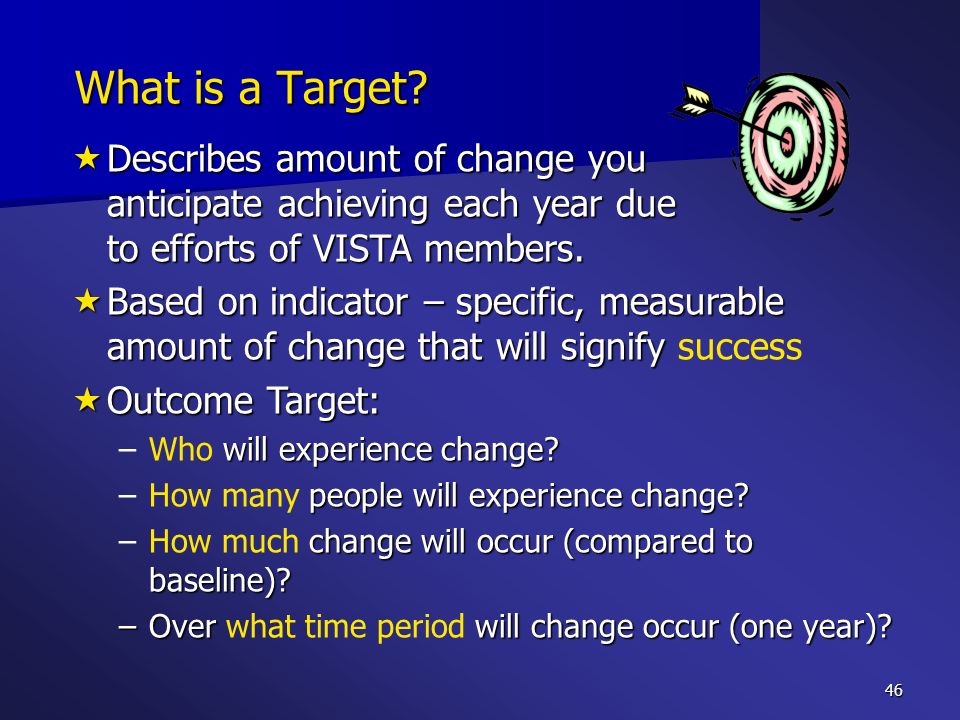 What is a Target?

★ Describes amount of change you anticipate achieving each year due to efforts of VISTA members.

★ Based on indicator – specific, measurable amount of change that will signify success

★ Outcome Target:

– Who will experience change?

– How many people will experience change?

– How much change will occur (compared to baseline)?

– Over what time period will change occur (one year)?

46